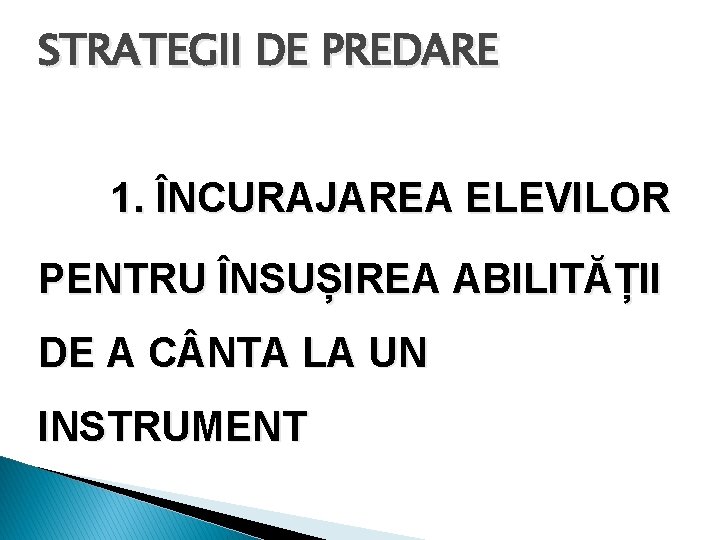 STRATEGII DE PREDARE

1. ÎNCURAJAREA ELEVILOR PENTRU ÎNSUȘIREA ABILITĂȚII DE A CÂNTA LA UN INSTRUMENT